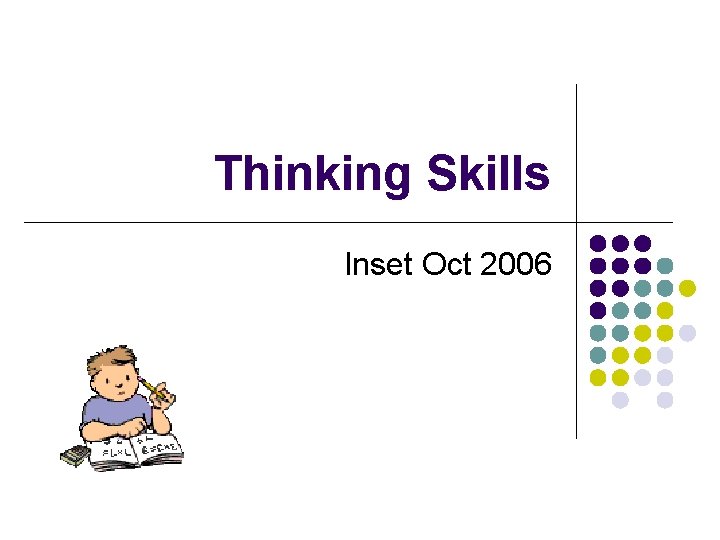 Thinking Skills

Inset Oct 2006